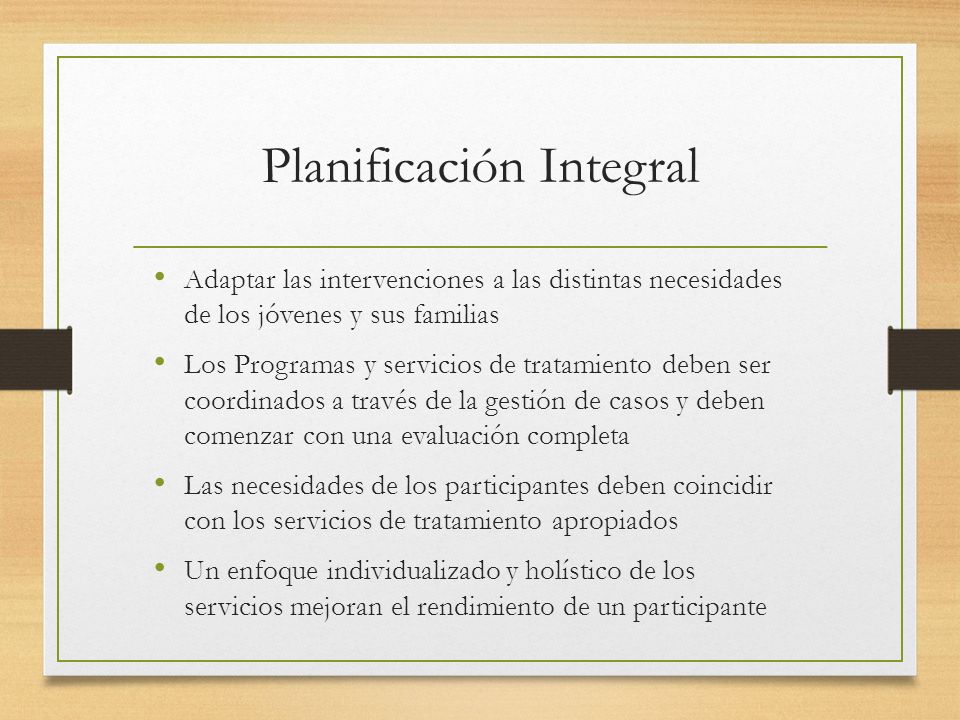 Planificación Integral

• Adaptar las intervenciones a las distintas necesidades de los jóvenes y sus familias

• Los Programas y servicios de tratamiento deben ser coordinados a través de la gestión de casos y deben comenzar con una evaluación completa

• Las necesidades de los participantes deben coincidir con los servicios de tratamiento apropiados

• Un enfoque individualizado y holístico de los servicios mejoran el rendimiento de un participante